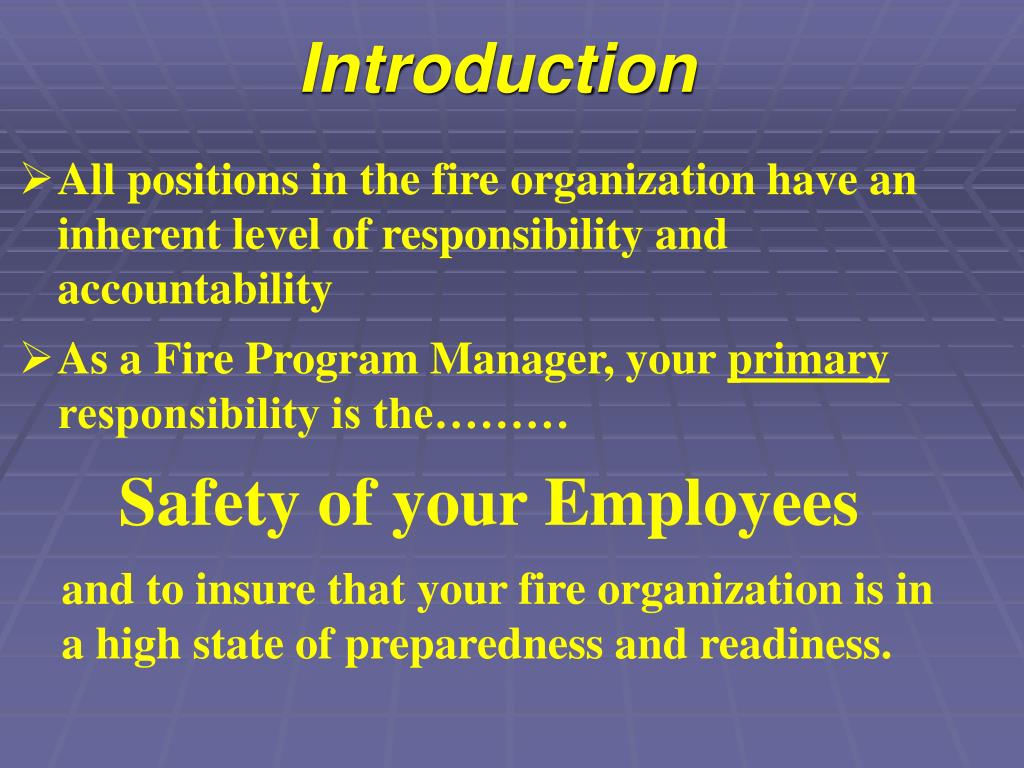 Introduction

➢ All positions in the fire organization have an inherent level of responsibility and accountability

➢ As a Fire Program Manager, your primary responsibility is the………

Safety of your Employees

and to insure that your fire organization is in a high state of preparedness and readiness.